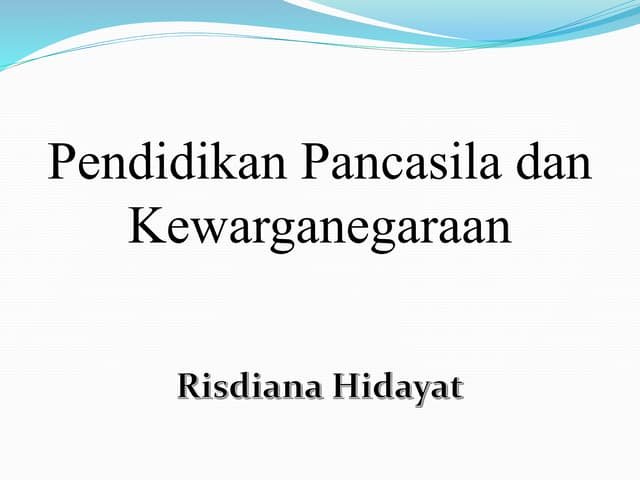 Pendidikan Pancasila dan Kewarganegaraan

Risdiana Hidayat